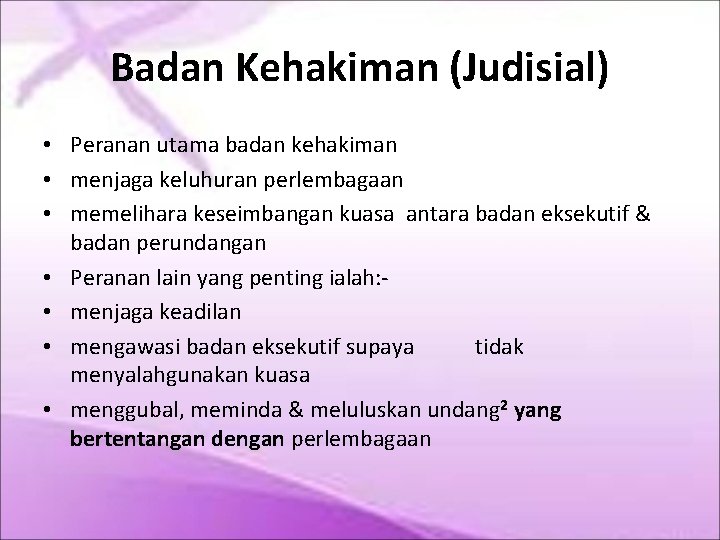 Badan Kehakiman (Judisial)

• Peranan utama badan kehakiman
• menjaga keluhuran perlembagaan
• memelihara keseimbangan kuasa antara badan eksekutif & badan perundangan
• Peranan lain yang penting ialah:-
• menjaga keadilan
• mengawasi badan eksekutif supaya tidak menyalahgunakan kuasa
• menggubal, meminda & meluluskan undang$^2$ yang bertentangan dengan perlembagaan